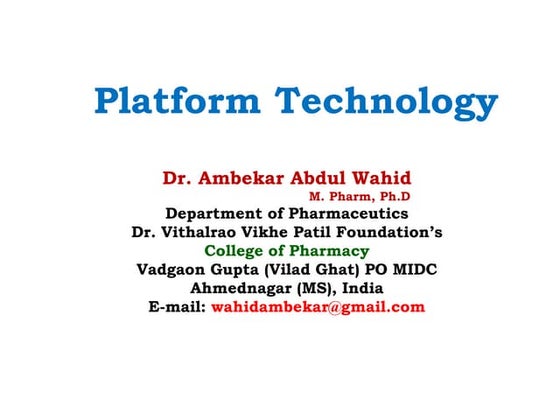 Platform Technology

Dr. Ambekar Abdul Wahid
M. Pharm, Ph.D
Department of Pharmaceutics
Dr. Vithalrao Vikhe Patil Foundation's
College of Pharmacy
Vadgaon Gupta (Vilad Ghat) PO MIDC
Ahmednagar (MS), India
E-mail: wahidambekar@gmail.com